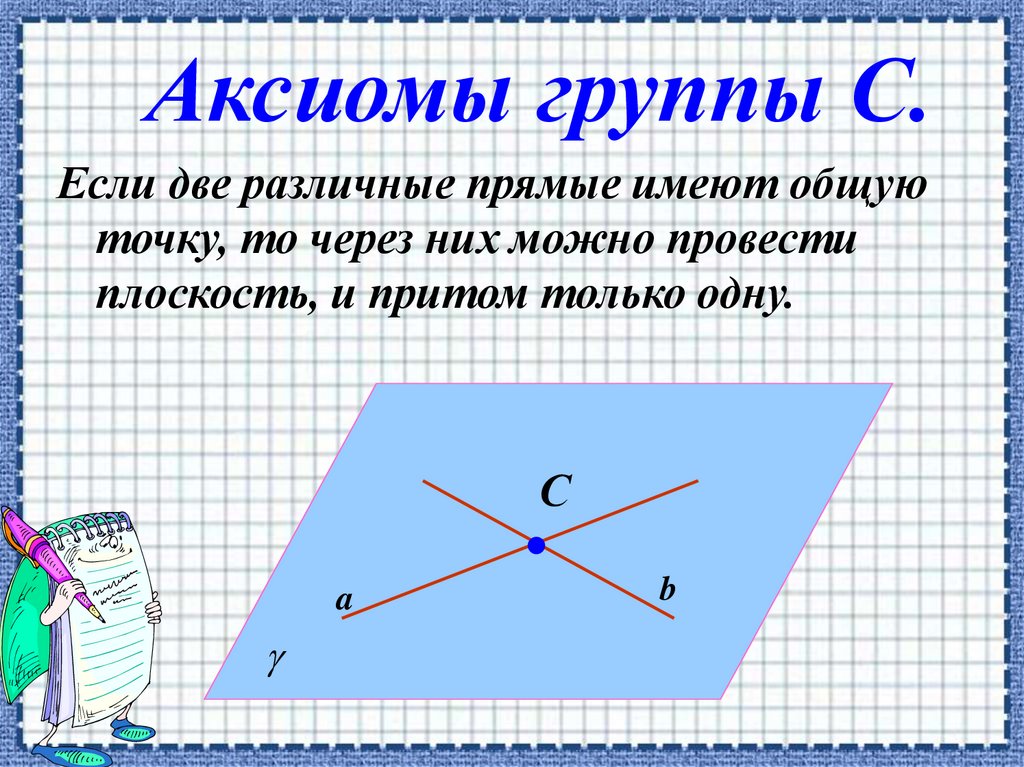 Аксиомы группы С.

Если две различные прямые имеют общую точку, то через них можно провести плоскость, и притом только одну.

C

a

b

$\gamma$